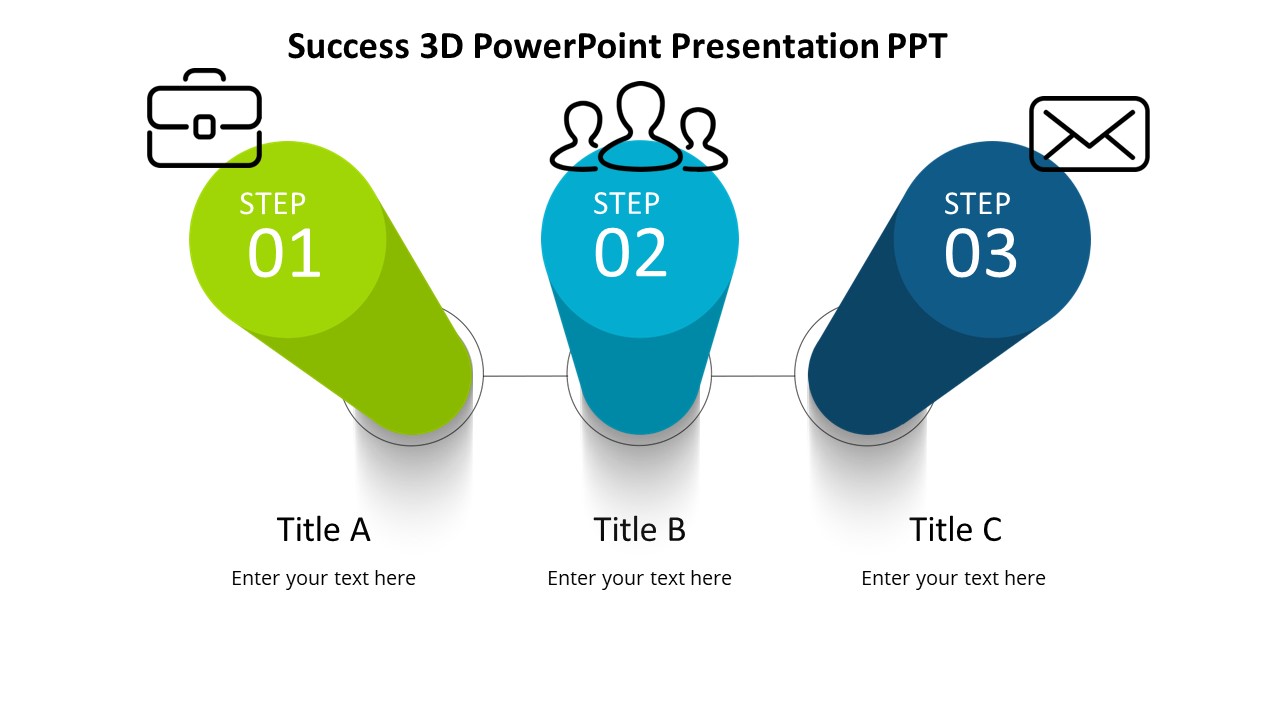 Success 3D PowerPoint Presentation PPT

STEP
01

STEP
02

STEP
03

Title A
Enter your text here

Title B
Enter your text here

Title C
Enter your text here